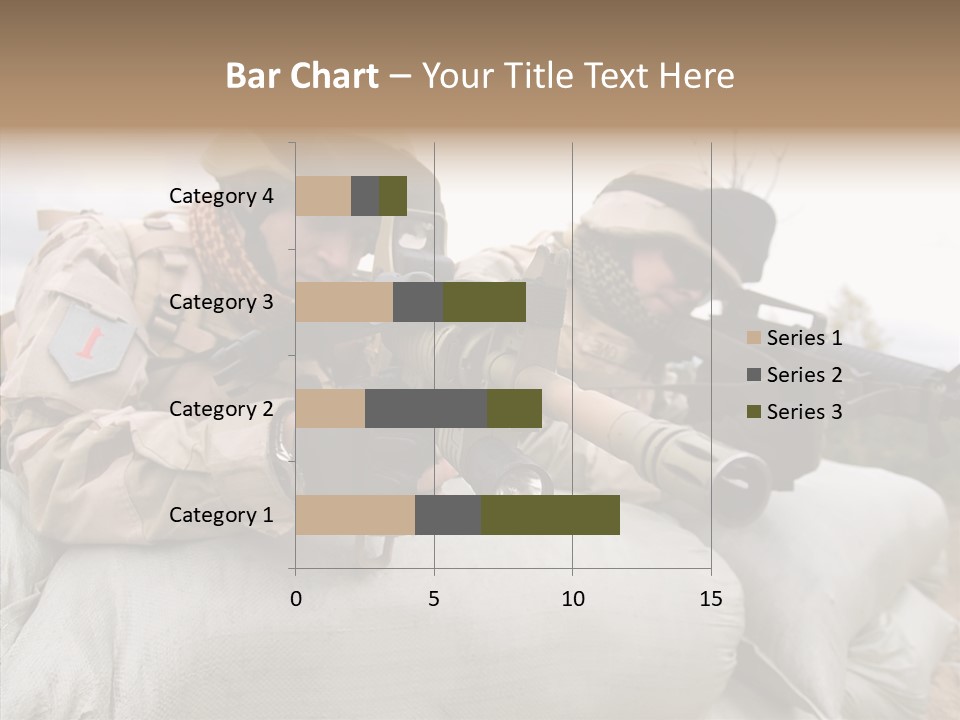 Bar Chart – Your Title Text Here

Category 4
Category 3
Category 2
Category 1

0
5
10
15

Series 1
Series 2
Series 3